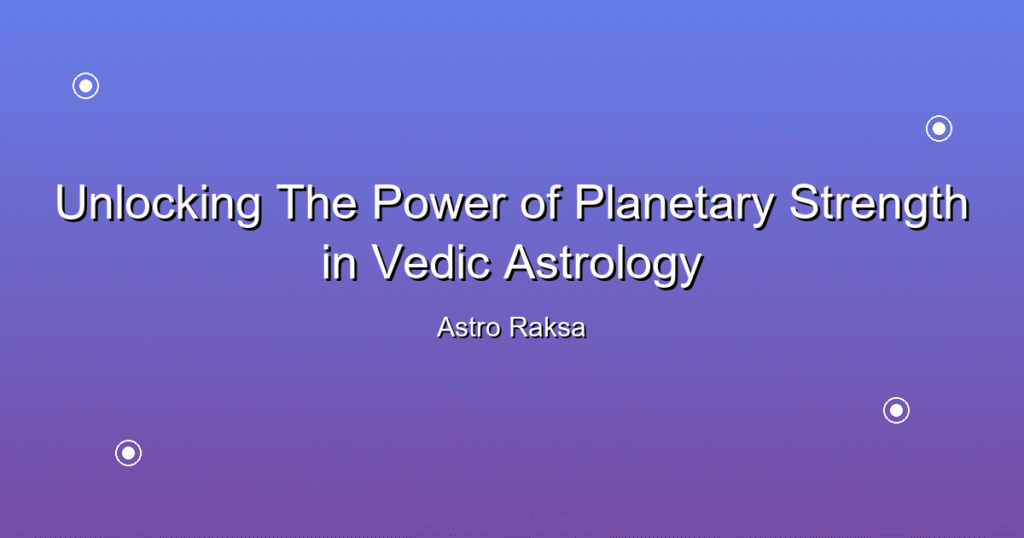 Unlocking The Power of Planetary Strength in Vedic Astrology

Astro Raksa